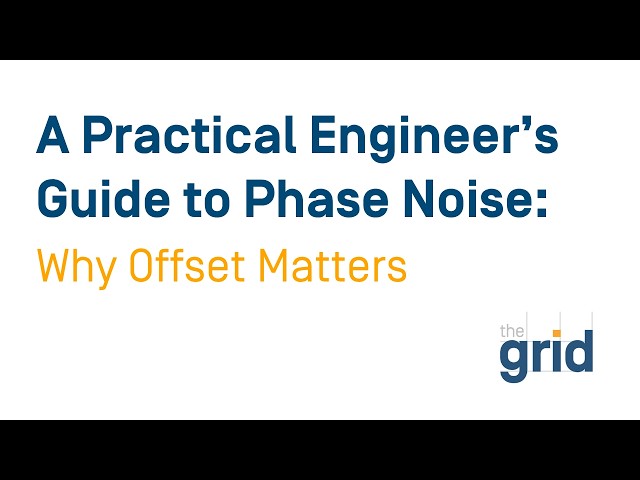 A Practical Engineer's Guide to Phase Noise:
Why Offset Matters

the
grid